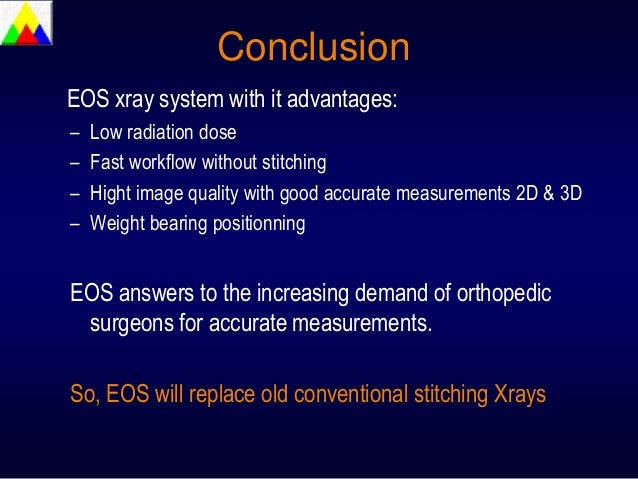 Conclusion

EOS xray system with it advantages:

– Low radiation dose
– Fast workflow without stitching
– Hight image quality with good accurate measurements 2D & 3D
– Weight bearing positionning

EOS answers to the increasing demand of orthopedic surgeons for accurate measurements.

So, EOS will replace old conventional stitching Xrays